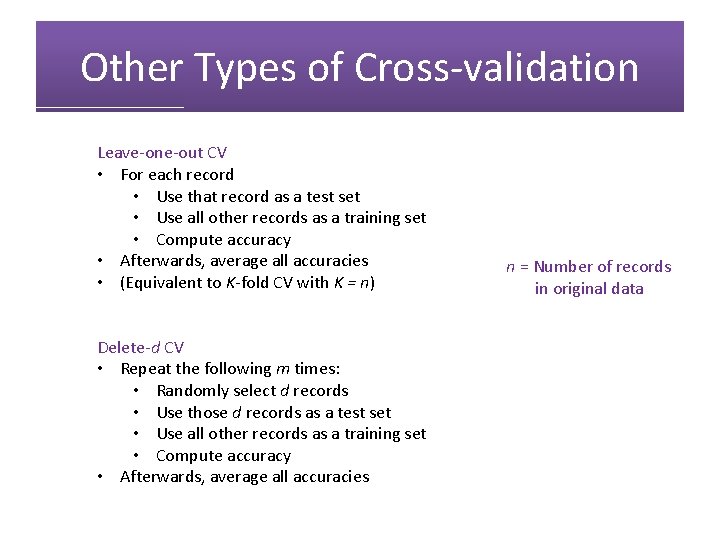 Other Types of Cross-validation

Leave-one-out CV
• For each record
 • Use that record as a test set
 • Use all other records as a training set
 • Compute accuracy
• Afterwards, average all accuracies
• (Equivalent to $K$-fold CV with $K = n$)

$n$ = Number of records in original data

Delete-$d$ CV
• Repeat the following $m$ times:
 • Randomly select $d$ records
 • Use those $d$ records as a test set
 • Use all other records as a training set
 • Compute accuracy
• Afterwards, average all accuracies